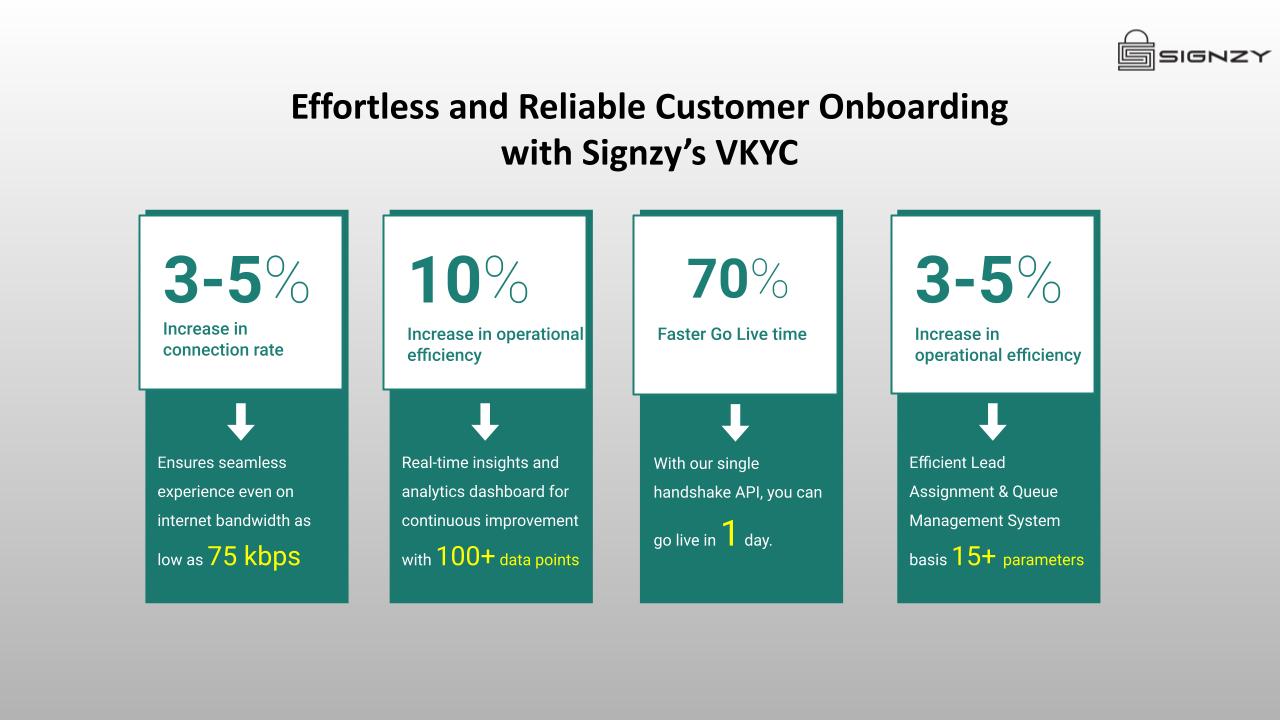 SIGNZY

Effortless and Reliable Customer Onboarding with Signzy's VKYC

3-5%

Increase in connection rate

Ensures seamless experience even on internet bandwidth as low as 75 kbps

10%

Increase in operational efficiency

Real-time insights and analytics dashboard for continuous improvement with 100+ data points

70%

Faster Go Live time

With our single handshake API, you can go live in 1 day.

3-5%

Increase in operational efficiency

Efficient Lead Assignment & Queue Management System basis 15+ parameters